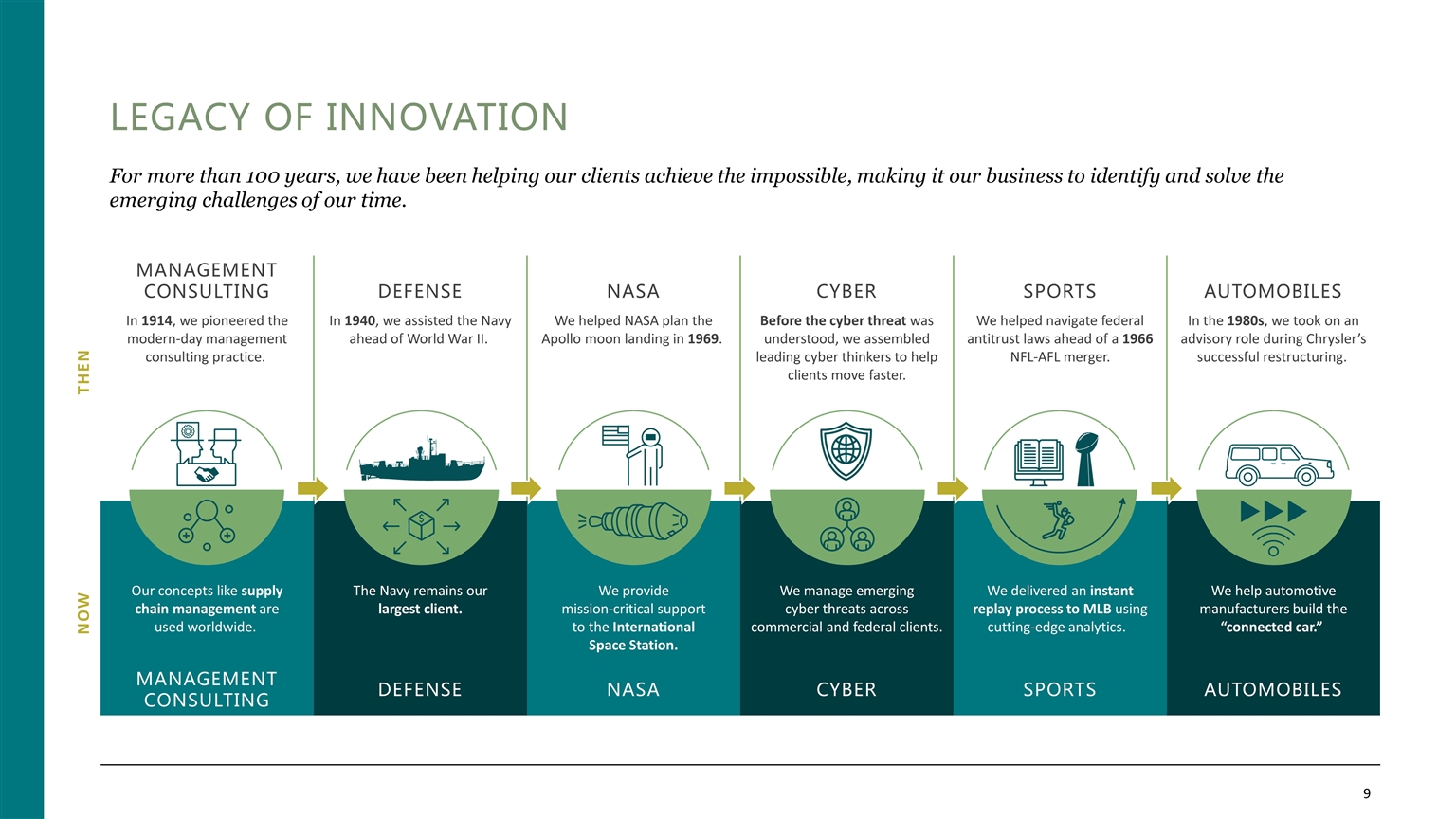 LEGACY OF INNOVATION

For more than 100 years, we have been helping our clients achieve the impossible, making it our business to identify and solve the emerging challenges of our time.

THEN

MANAGEMENT CONSULTING

In 1914, we pioneered the modern-day management consulting practice.

DEFENSE

In 1940, we assisted the Navy ahead of World War II.

NASA

We helped NASA plan the Apollo moon landing in 1969.

CYBER

Before the cyber threat was understood, we assembled leading cyber thinkers to help clients move faster.

SPORTS

We helped navigate federal antitrust laws ahead of a 1966 NFL-AFL merger.

AUTOMOBILES

In the 1980s, we took on an advisory role during Chrysler's successful restructuring.

NOW

Our concepts like supply chain management are used worldwide.

MANAGEMENT CONSULTING

The Navy remains our largest client.

DEFENSE

We provide mission-critical support to the International Space Station.

NASA

We manage emerging cyber threats across commercial and federal clients.

CYBER

We delivered an instant replay process to MLB using cutting-edge analytics.

SPORTS

We help automotive manufacturers build the "connected car."

AUTOMOBILES

9